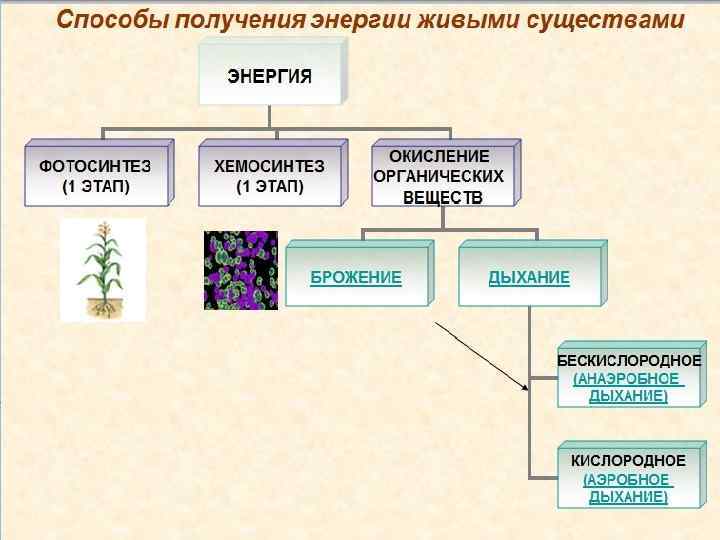 Способы получения энергии живыми существами

ЭНЕРГИЯ

ФОТОСИНТЕЗ (1 ЭТАП)

ХЕМОСИНТЕЗ (1 ЭТАП)

ОКИСЛЕНИЕ ОРГАНИЧЕСКИХ ВЕЩЕСТВ

БРОЖЕНИЕ

ДЫХАНИЕ

БЕСКИСЛОРОДНОЕ (АНАЭРОБНОЕ ДЫХАНИЕ)

КИСЛОРОДНОЕ (АЭРОБНОЕ ДЫХАНИЕ)